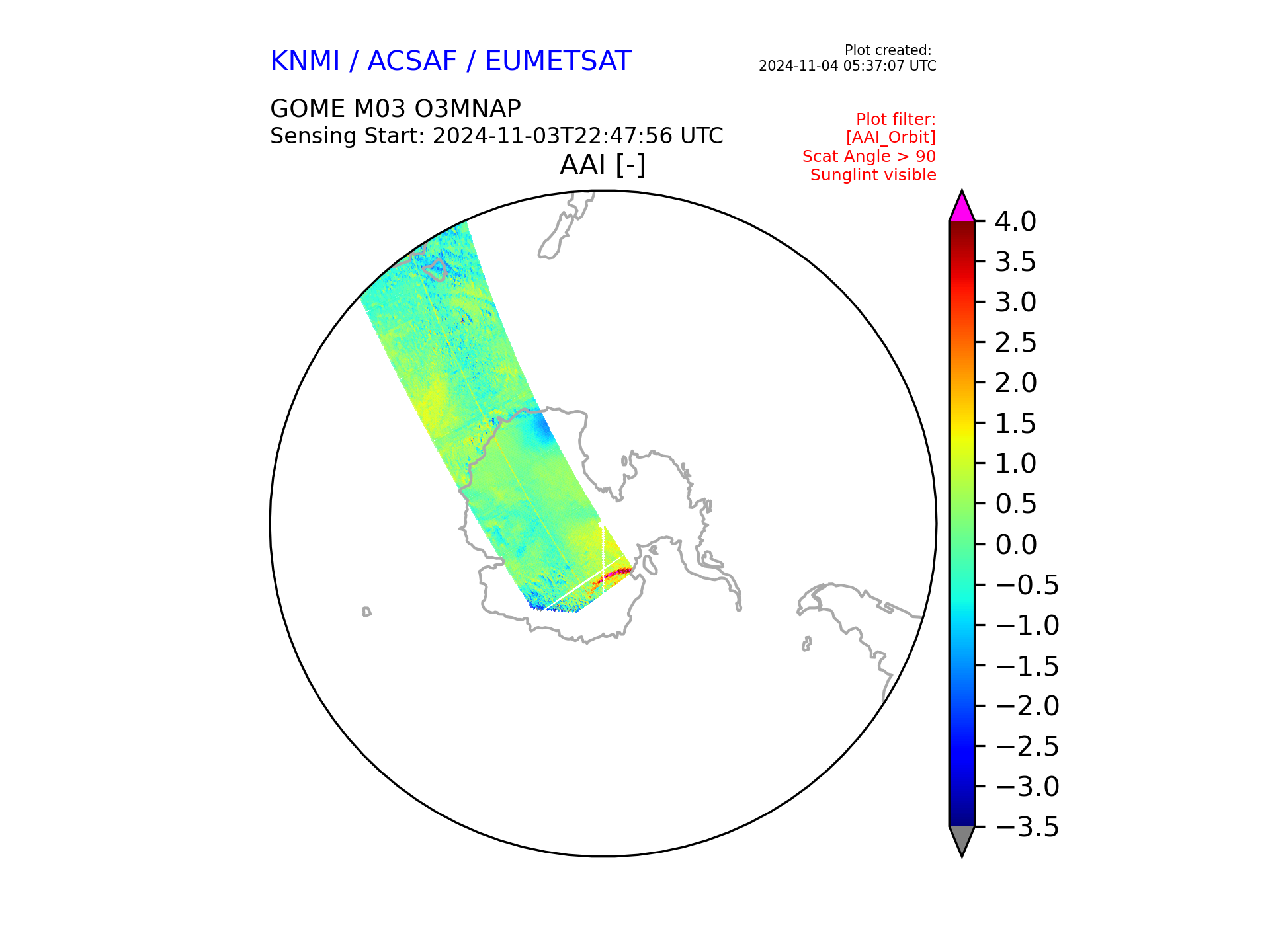 KNMI / ACSAF / EUMETSAT

Plot created:
2024-11-04 05:37:07 UTC

GOME M03 O3MNAP
Sensing Start: 2024-11-03T22:47:56 UTC

Plot filter:
[AAI_Orbit]
Scat Angle > 90
Sunglint visible

AAI [-]

4.0
3.5
3.0
2.5
2.0
1.5
1.0
0.5
0.0
−0.5
−1.0
−1.5
−2.0
−2.5
−3.0
−3.5